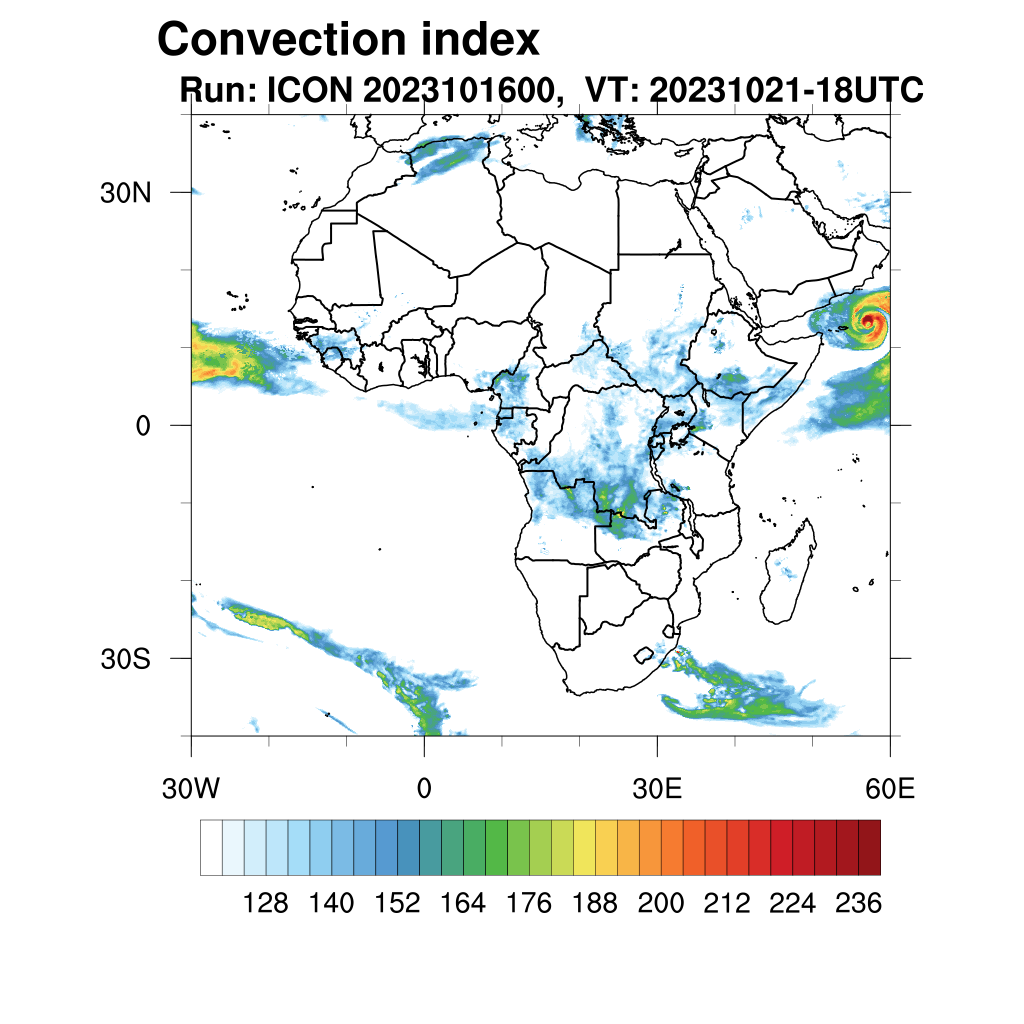 Convection index
Run: ICON 2023101600, VT: 20231021-18UTC

30N
0
30S

30W
0
30E
60E

128 140 152 164 176 188 200 212 224 236